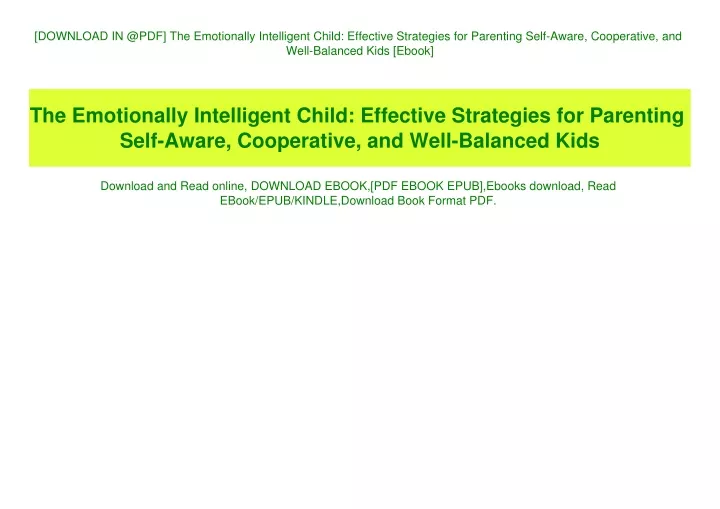 [DOWNLOAD IN @PDF] The Emotionally Intelligent Child: Effective Strategies for Parenting Self-Aware, Cooperative, and Well-Balanced Kids [Ebook]

The Emotionally Intelligent Child: Effective Strategies for Parenting Self-Aware, Cooperative, and Well-Balanced Kids

Download and Read online, DOWNLOAD EBOOK,[PDF EBOOK EPUB],Ebooks download, Read EBook/EPUB/KINDLE,Download Book Format PDF.